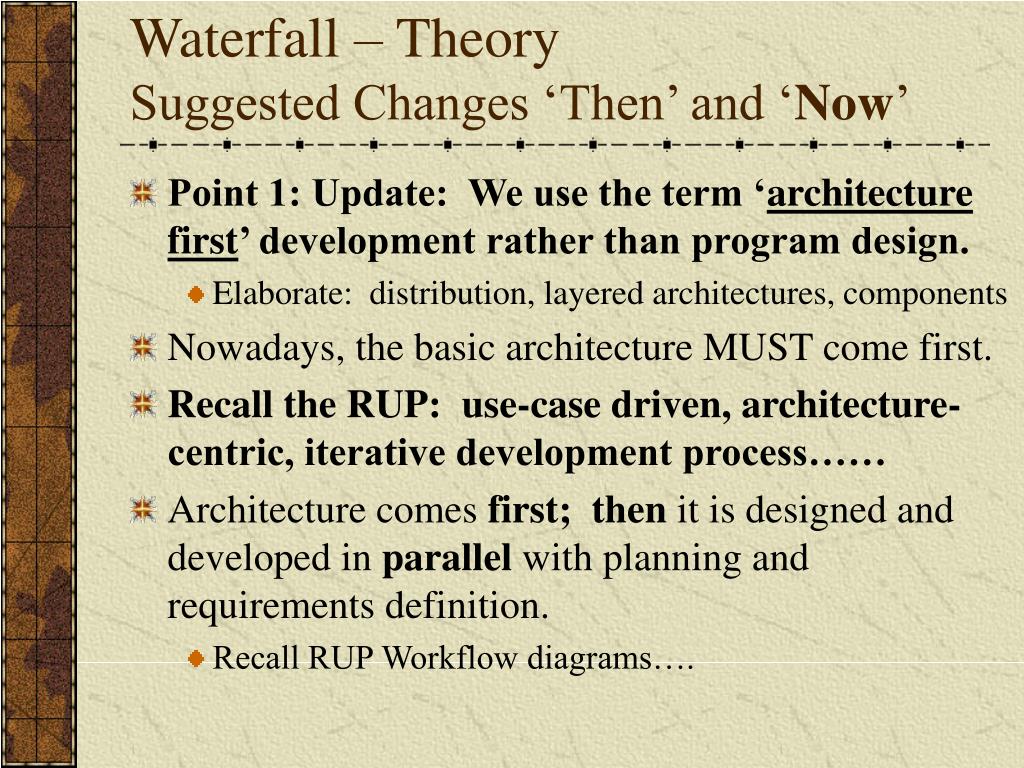 Waterfall – Theory
Suggested Changes ‘Then’ and ‘Now’

Point 1: Update: We use the term ‘architecture first’ development rather than program design.

Elaborate: distribution, layered architectures, components

Nowadays, the basic architecture MUST come first.

Recall the RUP: use-case driven, architecture-centric, iterative development process……

Architecture comes first; then it is designed and developed in parallel with planning and requirements definition.

Recall RUP Workflow diagrams….